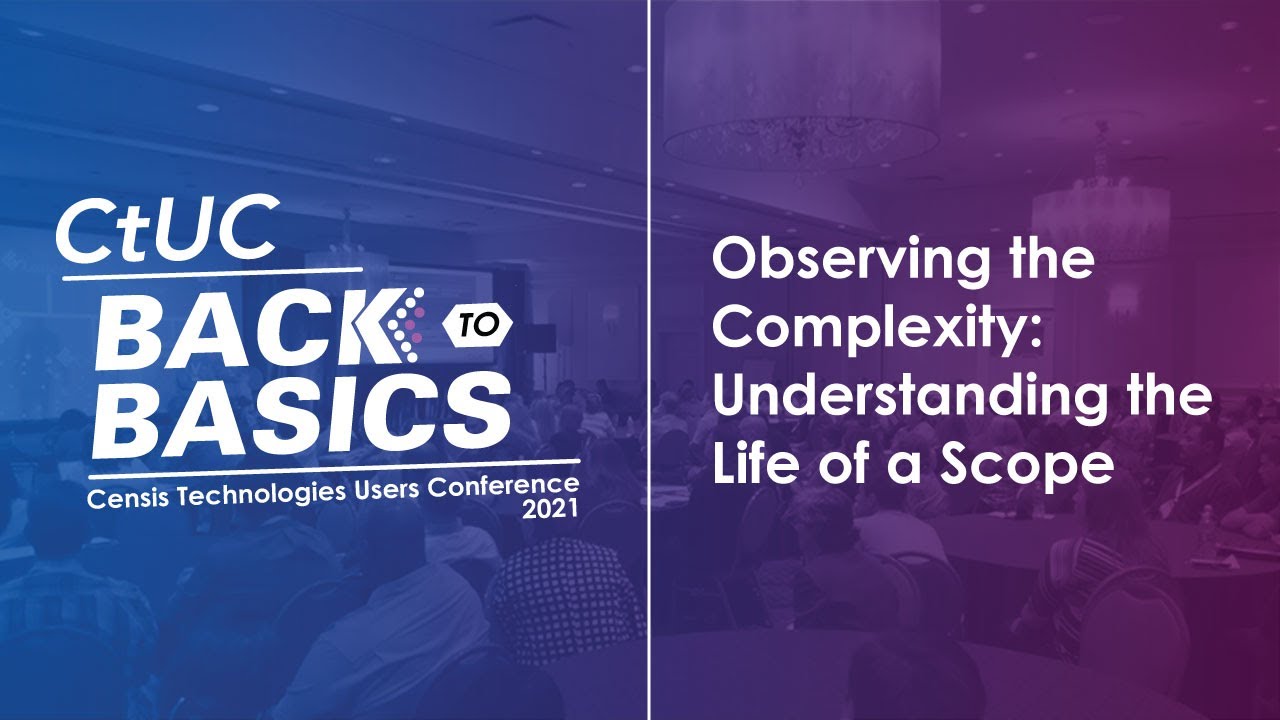 CtUC
BACK TO BASICS
Censis Technologies Users Conference 2021

Observing the Complexity: Understanding the Life of a Scope